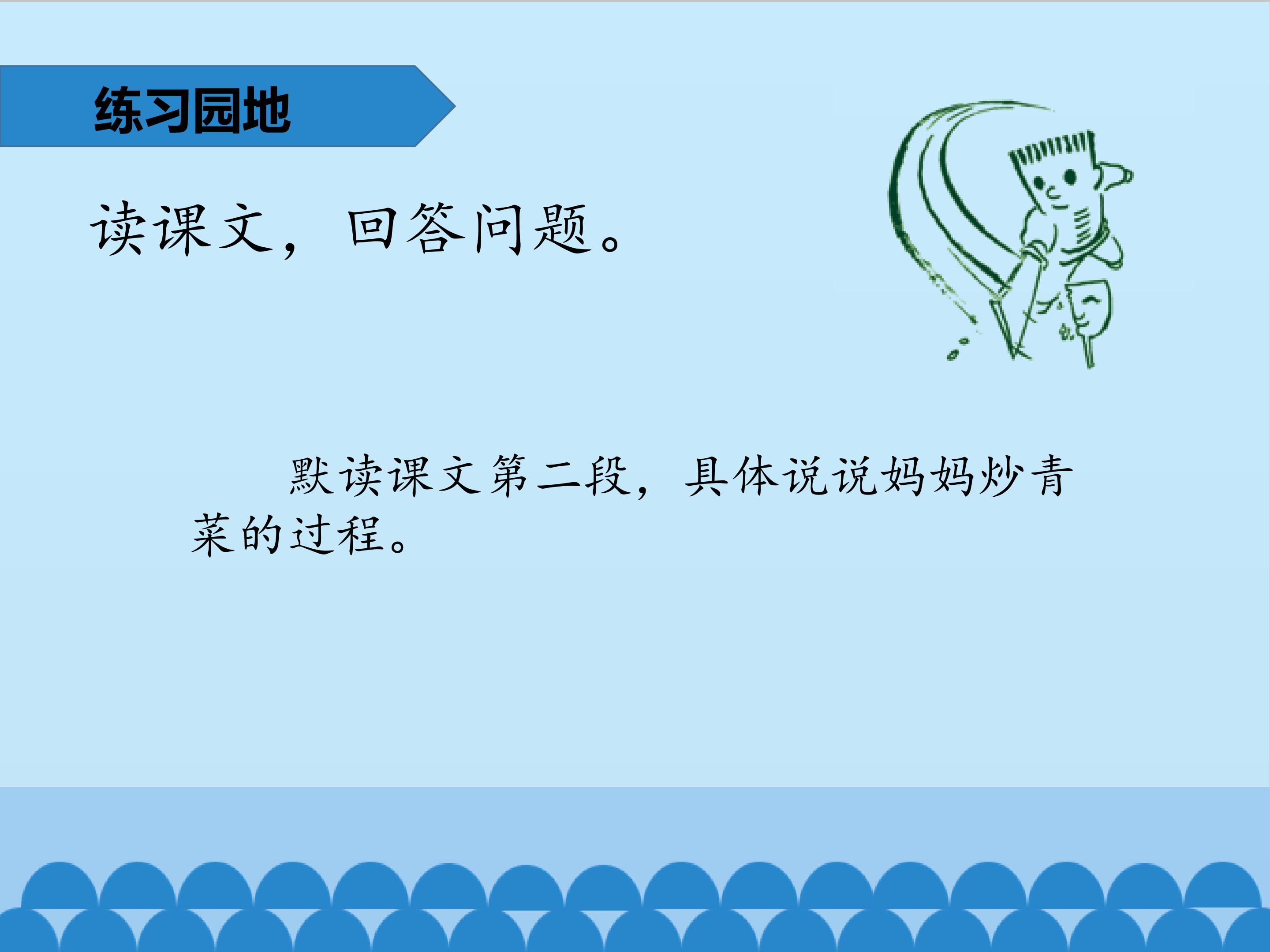 练习园地

读课文，回答问题。

默读课文第二段，具体说说妈妈炒青菜的过程。